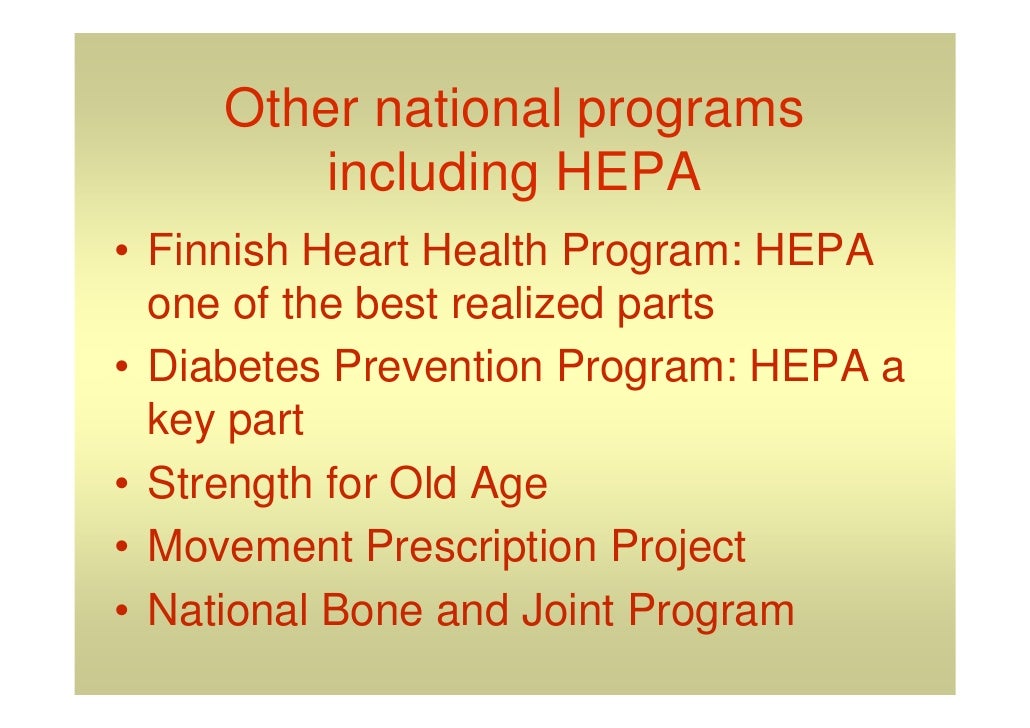 Other national programs including HEPA

• Finnish Heart Health Program: HEPA one of the best realized parts
• Diabetes Prevention Program: HEPA a key part
• Strength for Old Age
• Movement Prescription Project
• National Bone and Joint Program